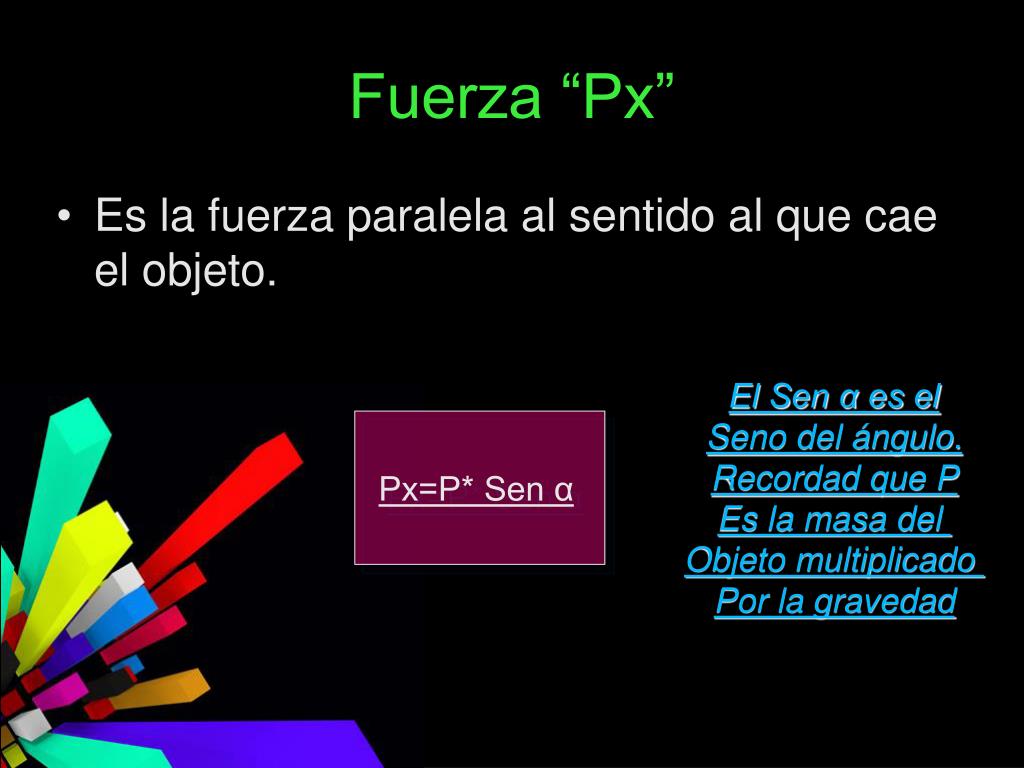 Fuerza “Px”

• Es la fuerza paralela al sentido al que cae el objeto.

Px=P* Sen α

El Sen α es el
Seno del ángulo.
Recordad que P
Es la masa del
Objeto multiplicado
Por la gravedad